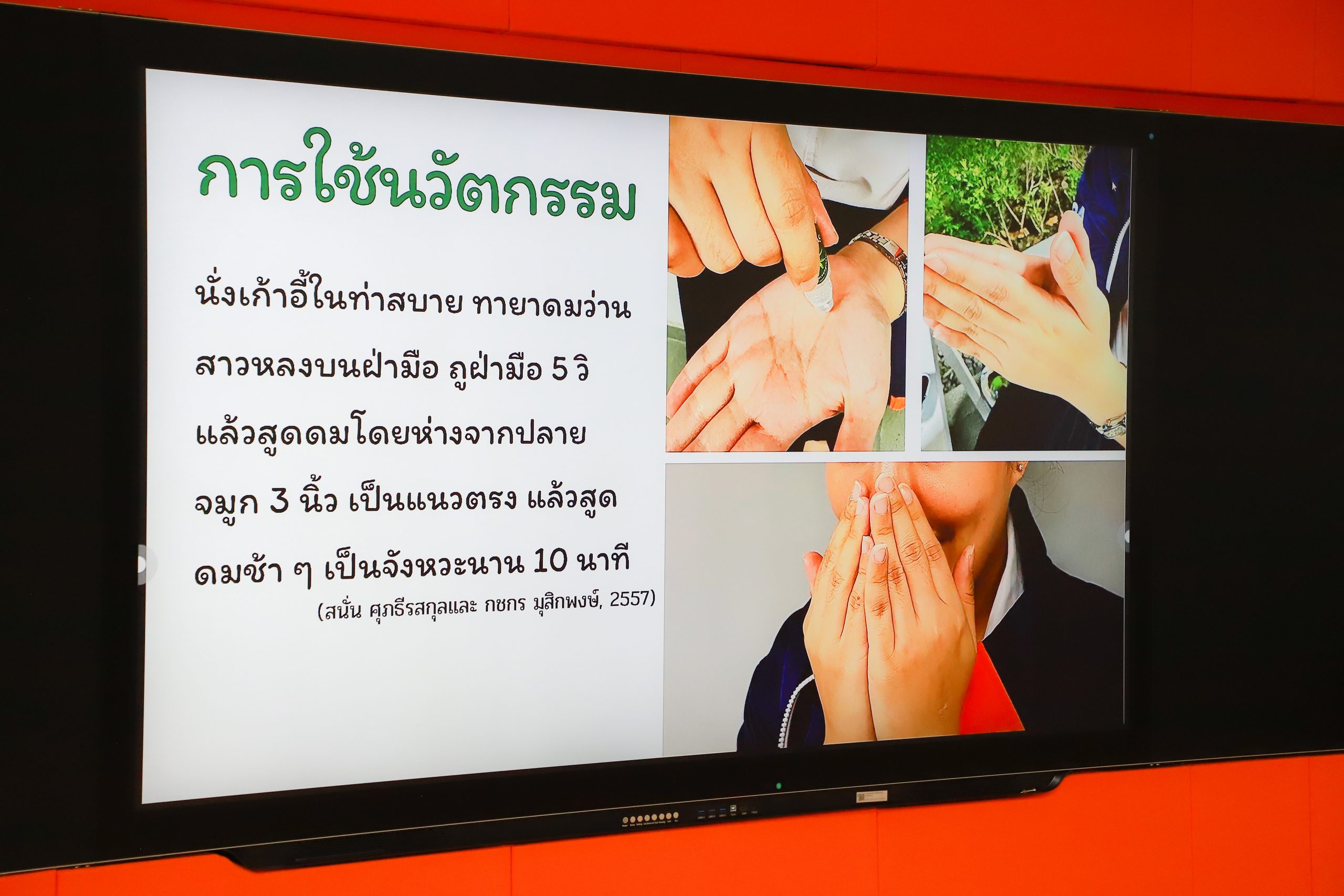 การใช้นวัตกรรม

นั่งเก้าอี้ในท่าสบาย ทายาดมว่านสาวหลงบนฝ่ามือ ถูฝ่ามือ 5 วิ แล้วสูดดมโดยห่างจากปลายจมูก 3 นิ้ว เป็นแนวตรง แล้วสูดดมช้า ๆ เป็นจังหวะนาน 10 นาที

(สนั่น ศุภธีรสกุลและ กชกร มุสิกพงษ์, 2557)